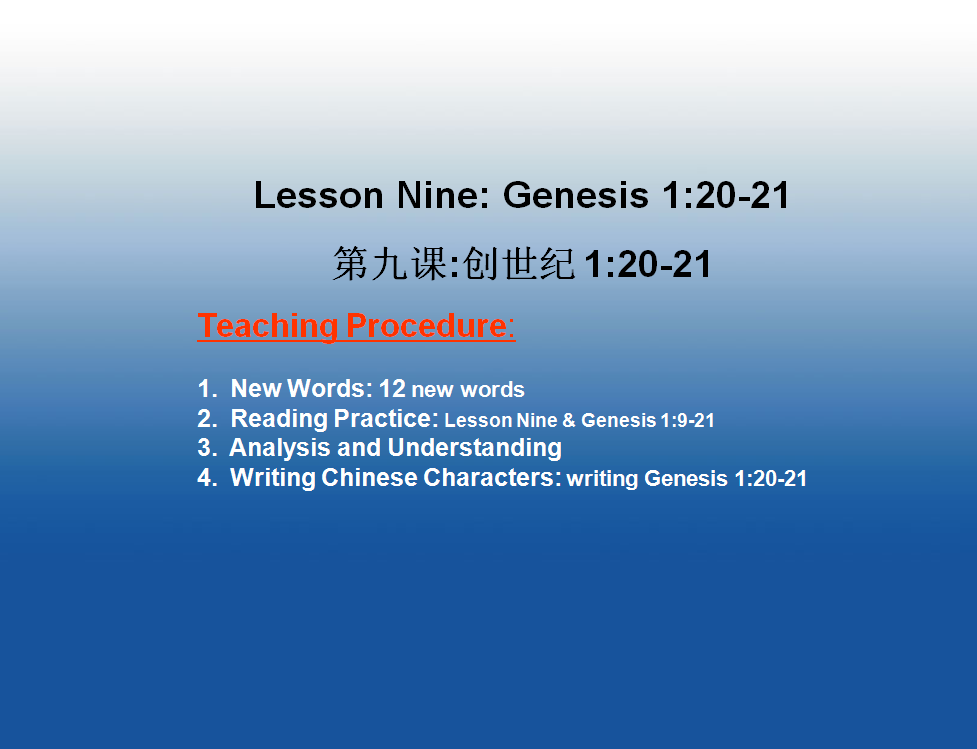 Lesson Nine: Genesis 1:20-21

第九课:创世纪 1:20-21

Teaching Procedure:

1. New Words: 12 new words
2. Reading Practice: Lesson Nine & Genesis 1:9-21
3. Analysis and Understanding
4. Writing Chinese Characters: writing Genesis 1:20-21